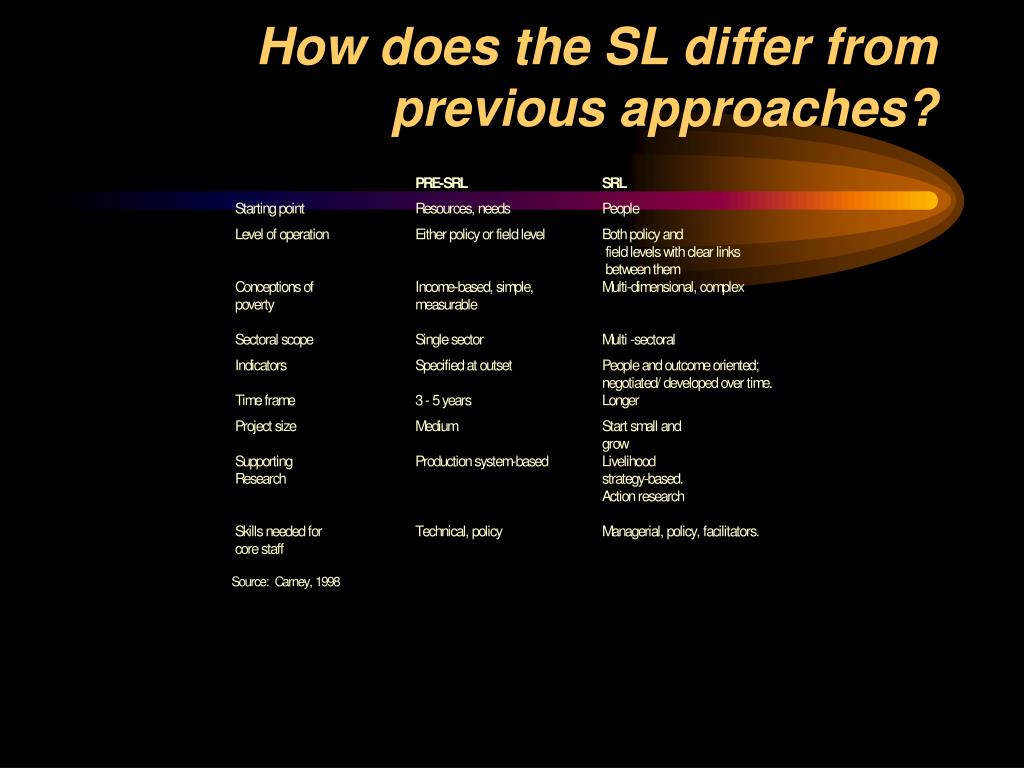 How does the SL differ from previous approaches?

| | PRE-SRL | SRL |
|---|---|---|
| Starting point | Resources, needs | People |
| Level of operation | Either policy or field level | Both policy and field levels with clear links between them |
| Conceptions of poverty | Income-based, simple, measurable | Multi-dimensional, complex |
| Sectoral scope | Single sector | Multi -sectoral |
| Indicators | Specified at outset | People and outcome oriented; negotiated/ developed over time. |
| Time frame | 3 - 5 years | Longer |
| Project size | Medium | Start small and grow |
| Supporting Research | Production system-based | Livelihood strategy-based. Action research |
| Skills needed for core staff | Technical, policy | Managerial, policy, facilitators. |

Source: Carney, 1998